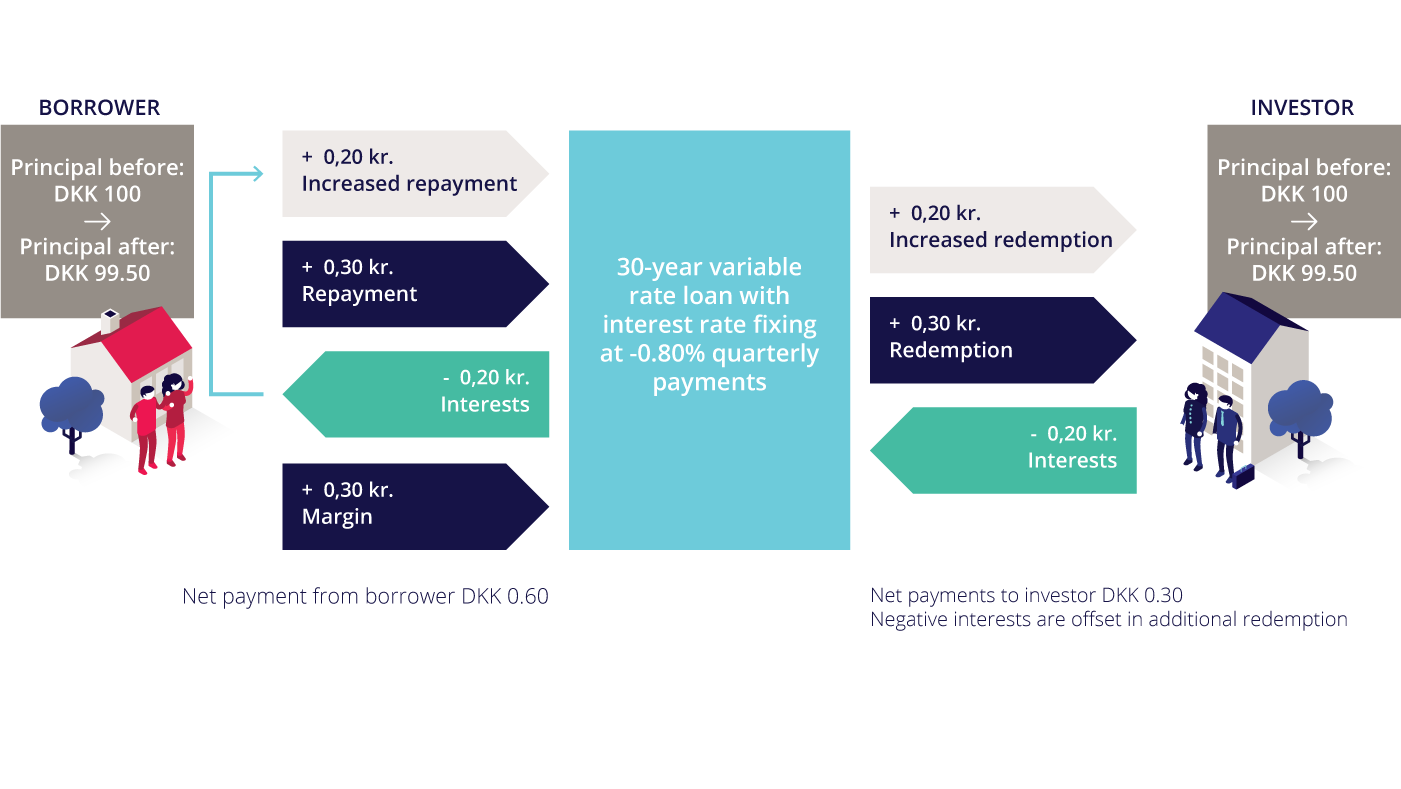 BORROWER

Principal before:
DKK 100
→
Principal after:
DKK 99.50

+ 0,20 kr.
Increased repayment

+ 0,30 kr.
Repayment

- 0,20 kr.
Interests

+ 0,30 kr.
Margin

Net payment from borrower DKK 0.60

30-year variable rate loan with interest rate fixing at -0.80% quarterly payments

+ 0,20 kr.
Increased redemption

+ 0,30 kr.
Redemption

- 0,20 kr.
Interests

Net payments to investor DKK 0.30
Negative interests are offset in additional redemption

INVESTOR

Principal before:
DKK 100
→
Principal after:
DKK 99.50